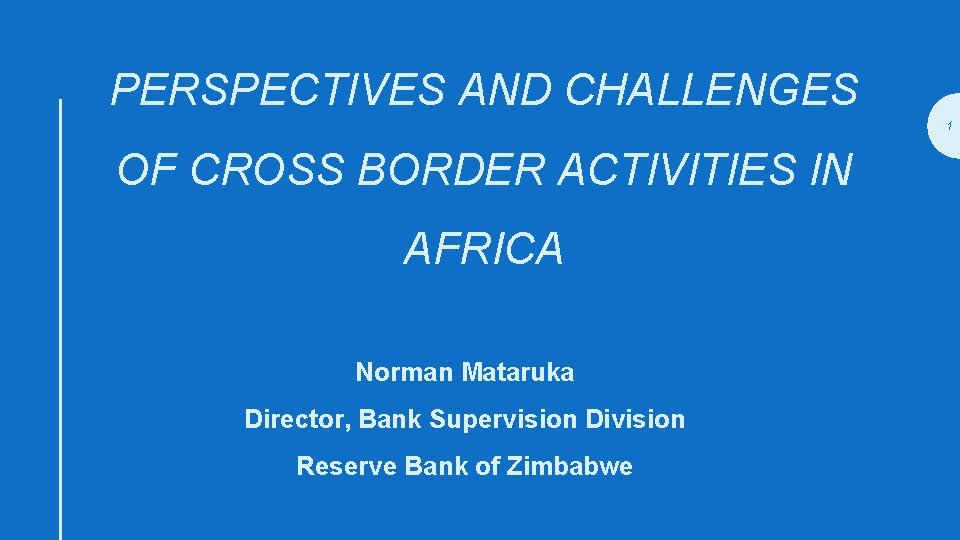 PERSPECTIVES AND CHALLENGES OF CROSS BORDER ACTIVITIES IN AFRICA

1

Norman Mataruka

Director, Bank Supervision Division

Reserve Bank of Zimbabwe